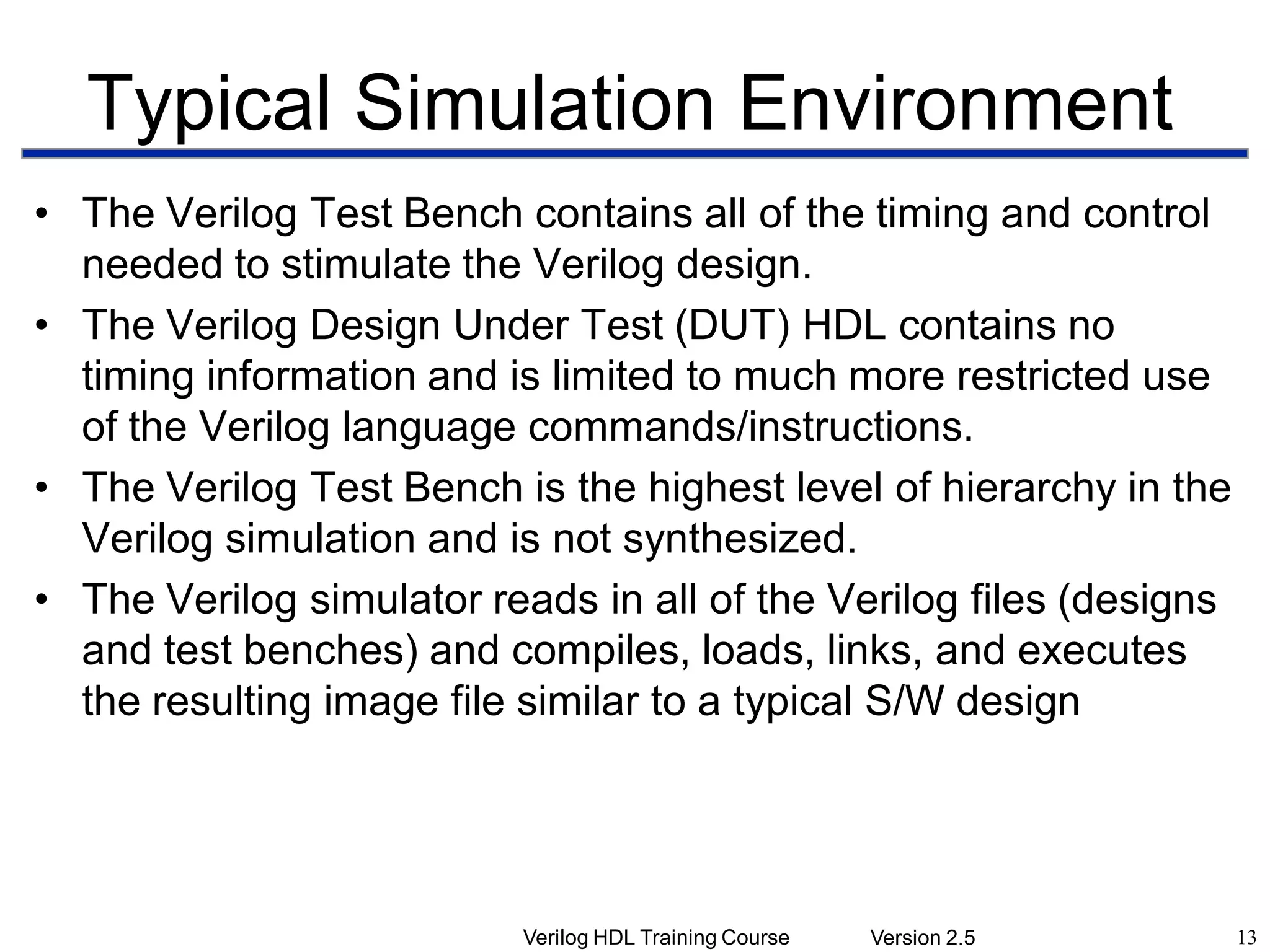 Typical Simulation Environment

• The Verilog Test Bench contains all of the timing and control needed to stimulate the Verilog design.

• The Verilog Design Under Test (DUT) HDL contains no timing information and is limited to much more restricted use of the Verilog language commands/instructions.

• The Verilog Test Bench is the highest level of hierarchy in the Verilog simulation and is not synthesized.

• The Verilog simulator reads in all of the Verilog files (designs and test benches) and compiles, loads, links, and executes the resulting image file similar to a typical S/W design

Verilog HDL Training Course Version 2.5 13